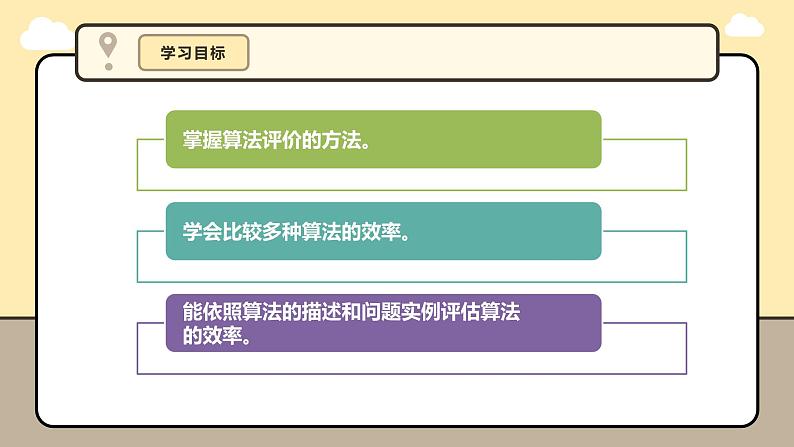 学习目标

掌握算法评价的方法。

学会比较多种算法的效率。

能依照算法的描述和问题实例评估算法的效率。